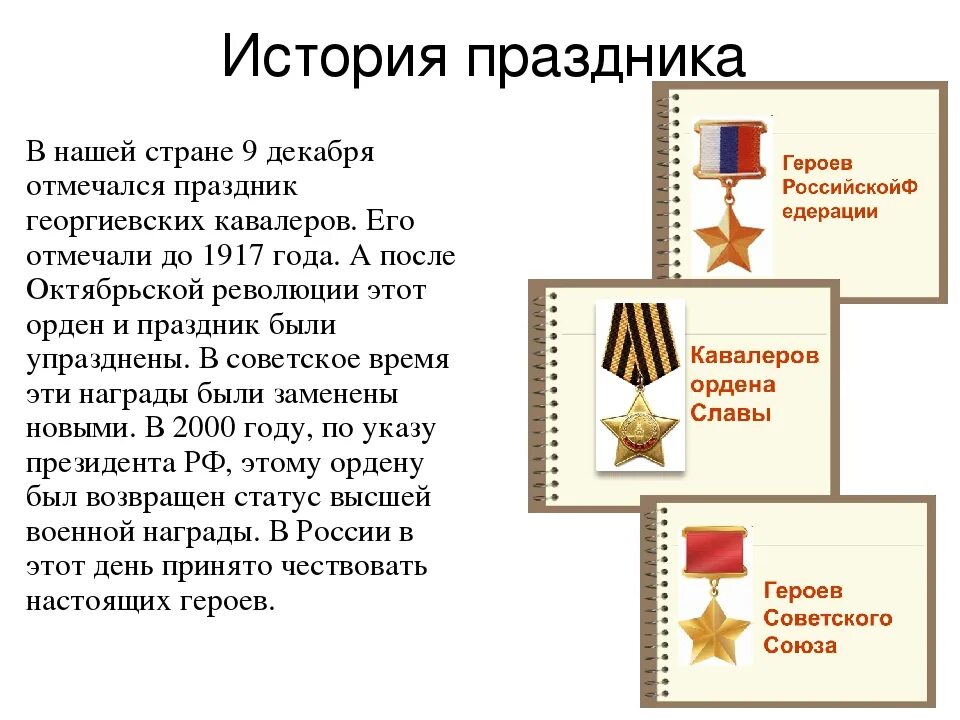 История праздника

В нашей стране 9 декабря отмечался праздник георгиевских кавалеров. Его отмечали до 1917 года. А после Октябрьской революции этот орден и праздник были упразднены. В советское время эти награды были заменены новыми. В 2000 году, по указу президента РФ, этому ордену был возвращен статус высшей военной награды. В России в этот день принято чествовать настоящих героев.

Героев РоссийскойФ едерации

Кавалеров ордена Славы

Героев Советского Союза